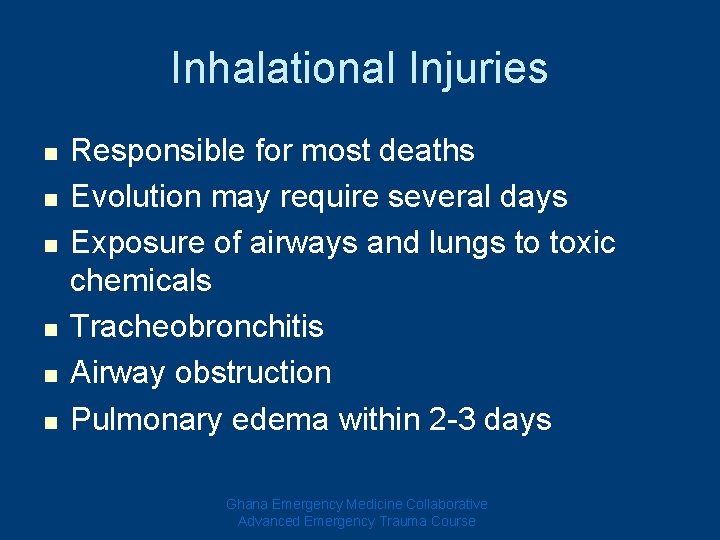 Inhalational Injuries

- Responsible for most deaths
- Evolution may require several days
- Exposure of airways and lungs to toxic chemicals
- Tracheobronchitis
- Airway obstruction
- Pulmonary edema within 2-3 days

Ghana Emergency Medicine Collaborative
Advanced Emergency Trauma Course